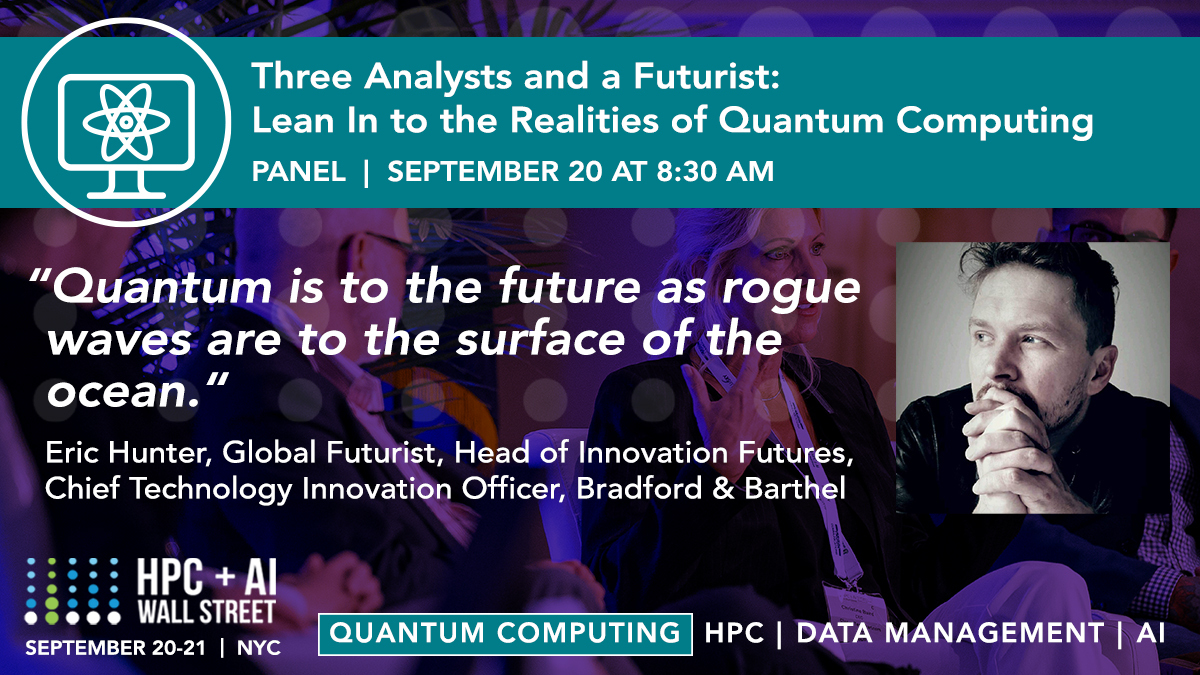 Three Analysts and a Futurist: Lean In to the Realities of Quantum Computing

PANEL | SEPTEMBER 20 AT 8:30 AM

"Quantum is to the future as rogue waves are to the surface of the ocean."

Eric Hunter, Global Futurist, Head of Innovation Futures, Chief Technology Innovation Officer, Bradford & Barthel

HPC + AI WALL STREET

SEPTEMBER 20-21 | NYC

QUANTUM COMPUTING HPC | DATA MANAGEMENT | AI